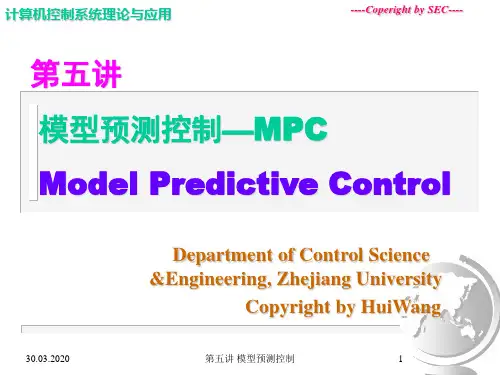 计算机控制系统理论与应用

----Coperight by SEC----

第五讲

模型预测控制—MPC

Model Predictive Control

Department of Control Science &Engineering, Zhejiang University

Copyright by HuiWang

30.03.2020

第五讲 模型预测控制

1